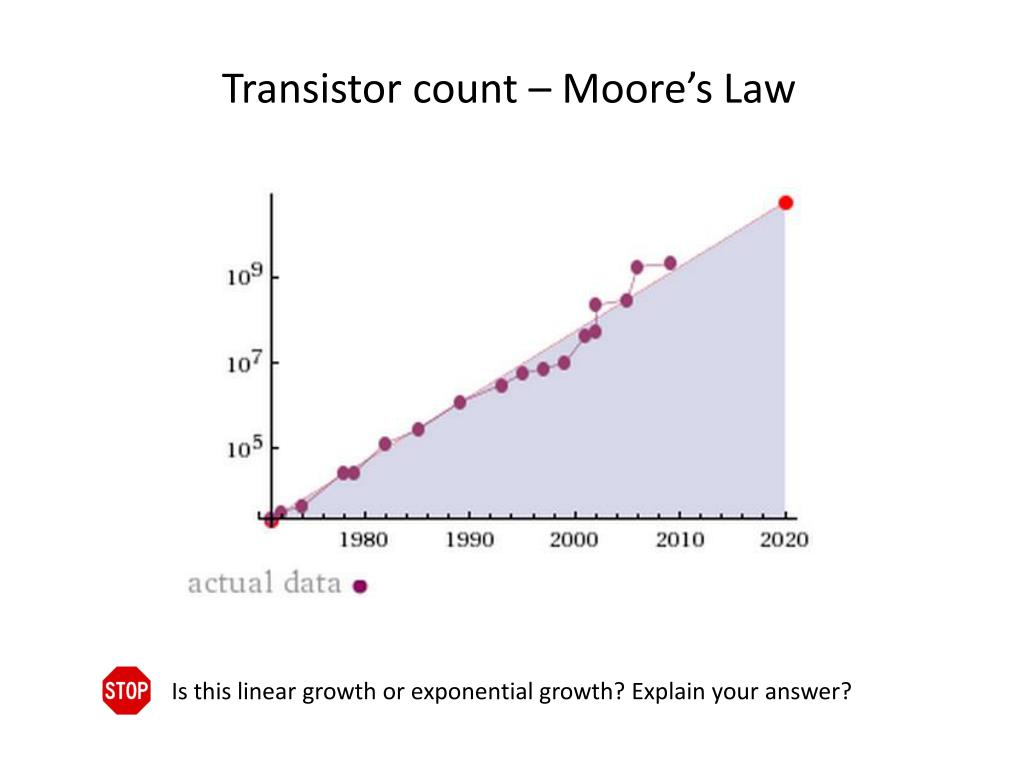 Transistor count – Moore's Law

$10^9$

$10^7$

$10^5$

1980 1990 2000 2010 2020

actual data

STOP

Is this linear growth or exponential growth? Explain your answer?